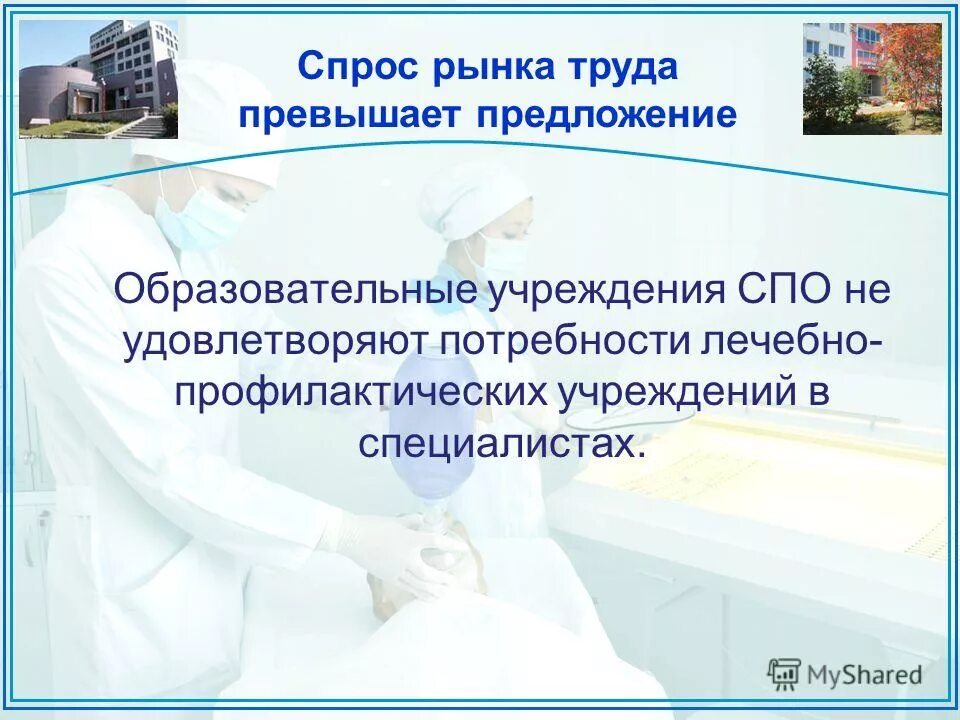 Спрос рынка труда превышает предложение

Образовательные учреждения СПО не удовлетворяют потребности лечебно-профилактических учреждений в специалистах.

MyShared